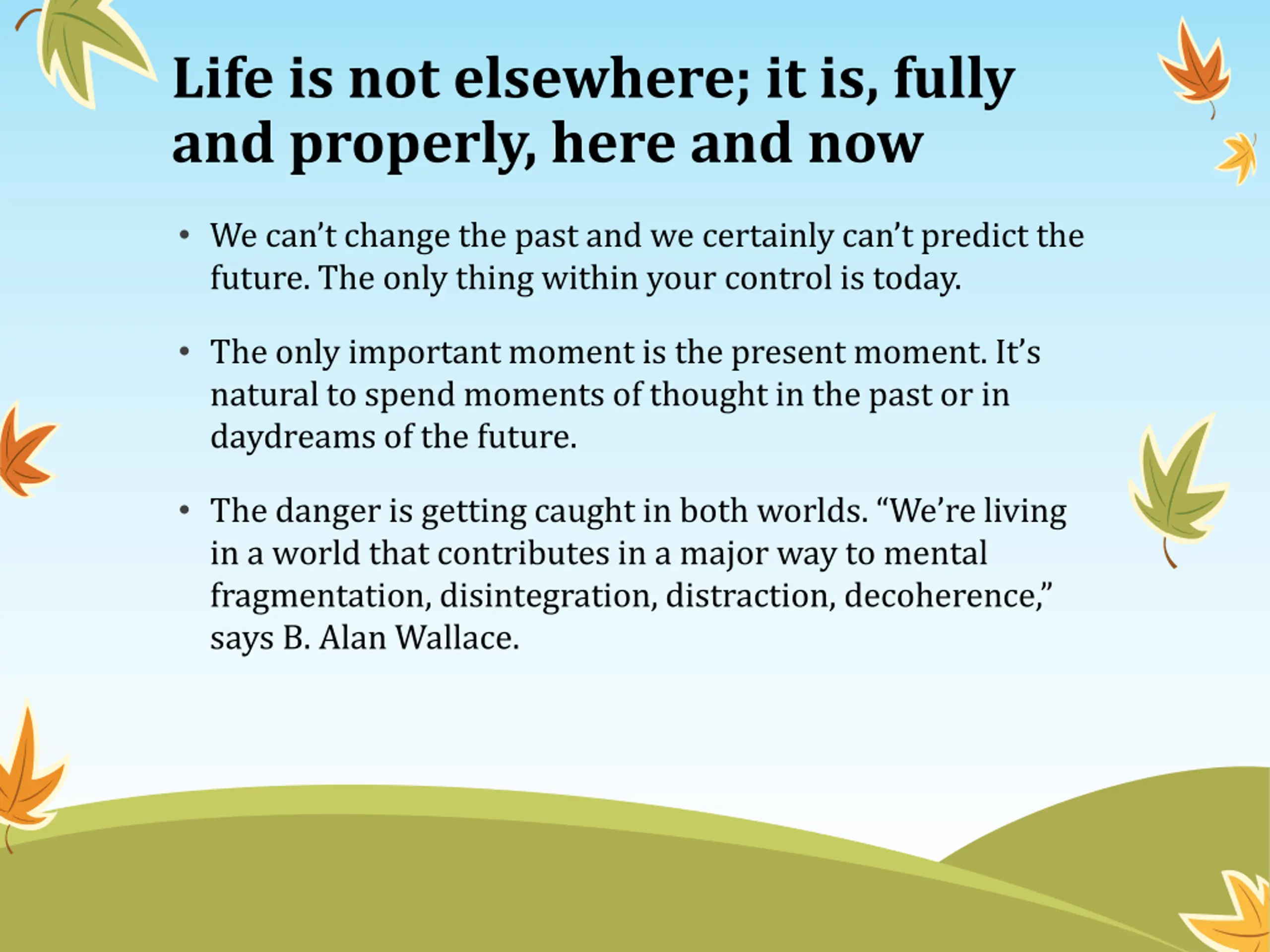 Life is not elsewhere; it is, fully and properly, here and now

• We can’t change the past and we certainly can’t predict the future. The only thing within your control is today.

• The only important moment is the present moment. It’s natural to spend moments of thought in the past or in daydreams of the future.

• The danger is getting caught in both worlds. “We’re living in a world that contributes in a major way to mental fragmentation, disintegration, distraction, decoherence,” says B. Alan Wallace.